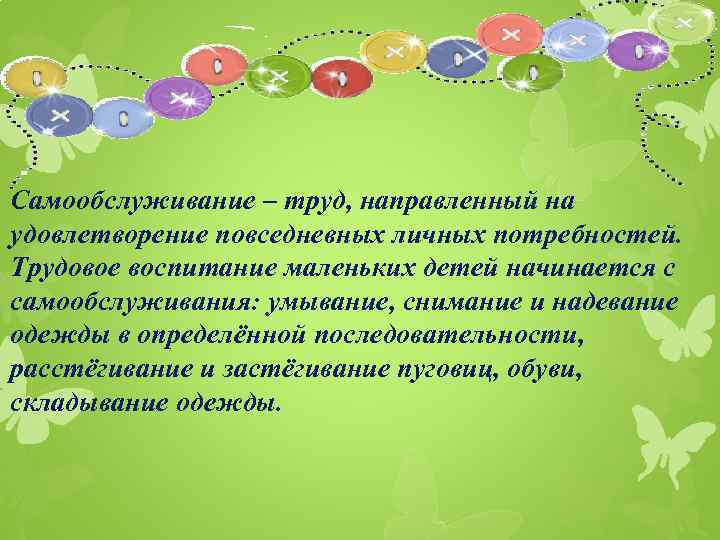 Самообслуживание – труд, направленный на удовлетворение повседневных личных потребностей. Трудовое воспитание маленьких детей начинается с самообслуживания: умывание, снимание и надевание одежды в определённой последовательности, расстёгивание и застёгивание пуговиц, обуви, складывание одежды.